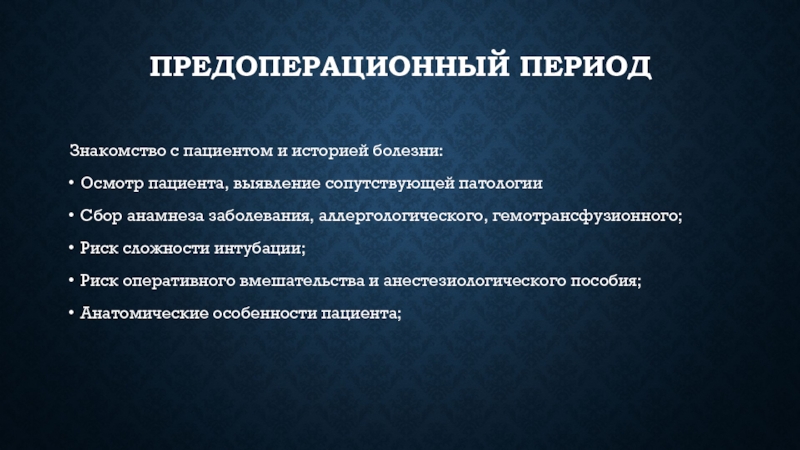 ПРЕДОПЕРАЦИОННЫЙ ПЕРИОД

Знакомство с пациентом и историей болезни:

• Осмотр пациента, выявление сопутствующей патологии

• Сбор анамнеза заболевания, аллергологического, гемотрансфузионного;

• Риск сложности интубации;

• Риск оперативного вмешательства и анестезиологического пособия;

• Анатомические особенности пациента;